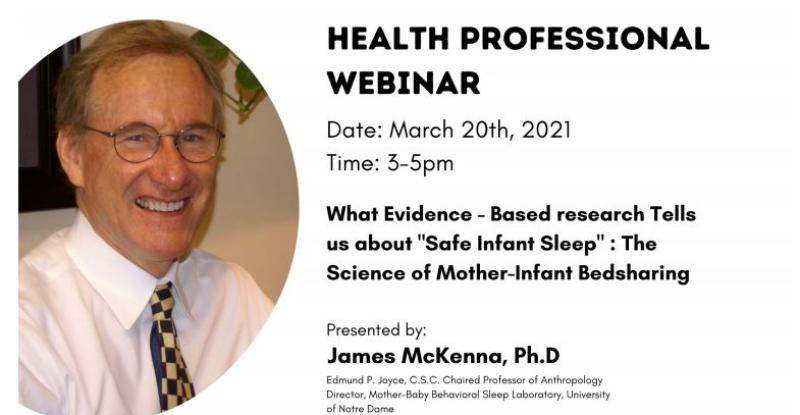 HEALTH PROFESSIONAL WEBINAR

Date: March 20th, 2021
Time: 3-5pm

What Evidence - Based research Tells us about "Safe Infant Sleep" : The Science of Mother-Infant Bedsharing

Presented by:
James McKenna, Ph.D
Edmund P. Joyce, C.S.C. Chaired Professor of Anthropology
Director, Mother-Baby Behavioral Sleep Laboratory, University of Notre Dame